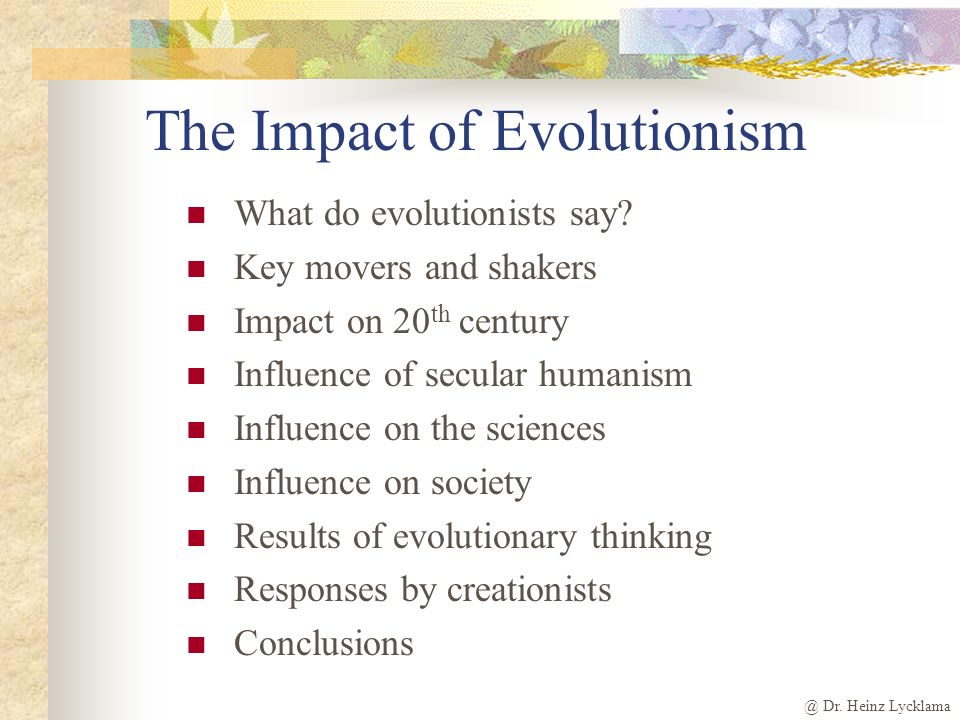 The Impact of Evolutionism

- What do evolutionists say?
- Key movers and shakers
- Impact on 20$^{th}$ century
- Influence of secular humanism
- Influence on the sciences
- Influence on society
- Results of evolutionary thinking
- Responses by creationists
- Conclusions

@ Dr. Heinz Lycklama